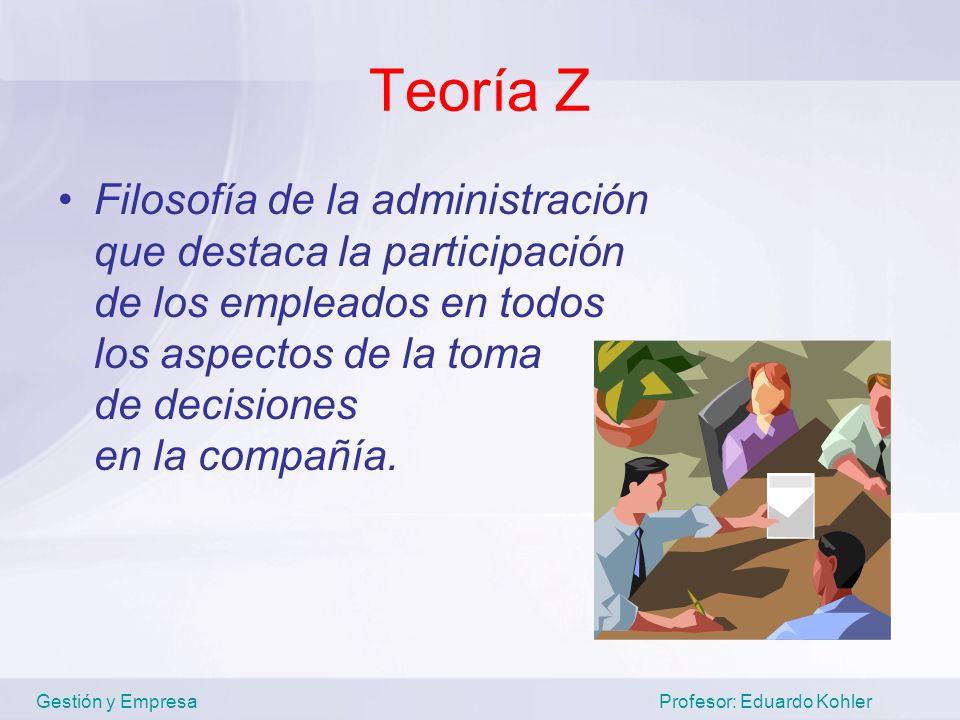 Teoría Z

• Filosofía de la administración que destaca la participación de los empleados en todos los aspectos de la toma de decisiones en la compañía.

Gestión y Empresa

Profesor: Eduardo Kohler